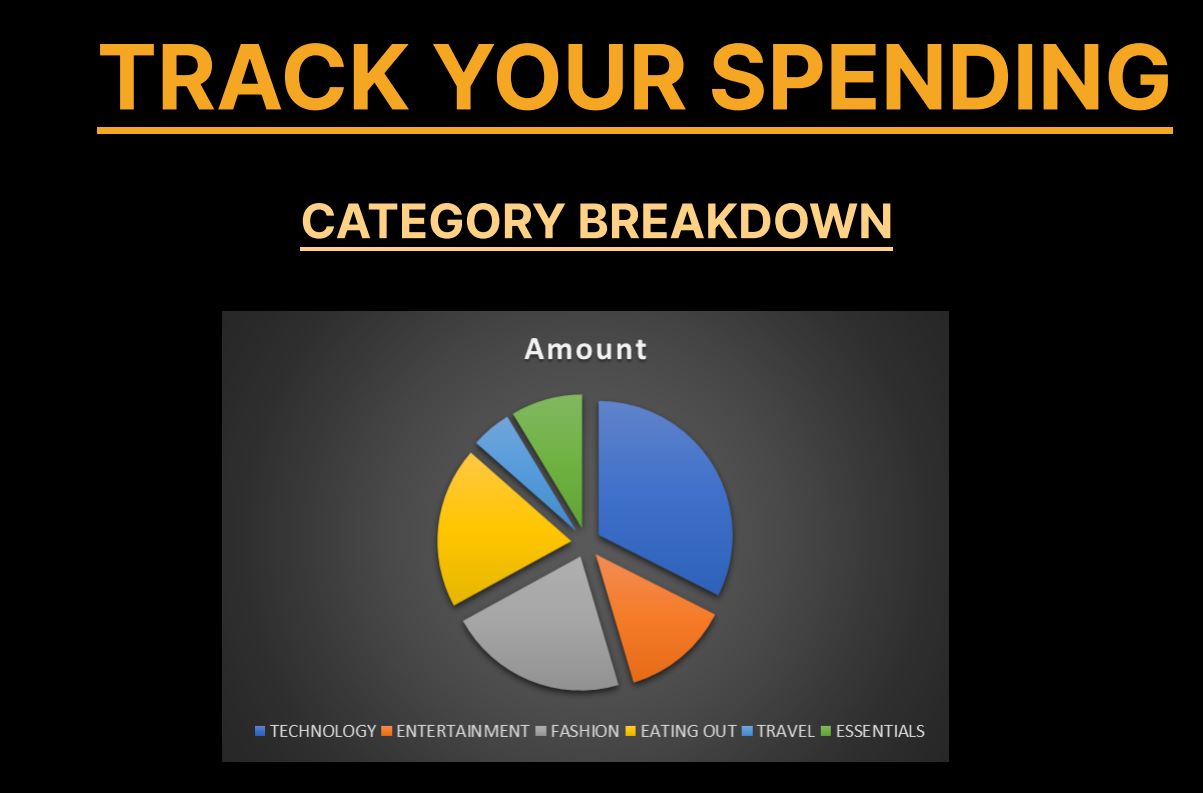 TRACK YOUR SPENDING

CATEGORY BREAKDOWN

Amount

TECHNOLOGY ENTERTAINMENT FASHION EATING OUT TRAVEL ESSENTIALS